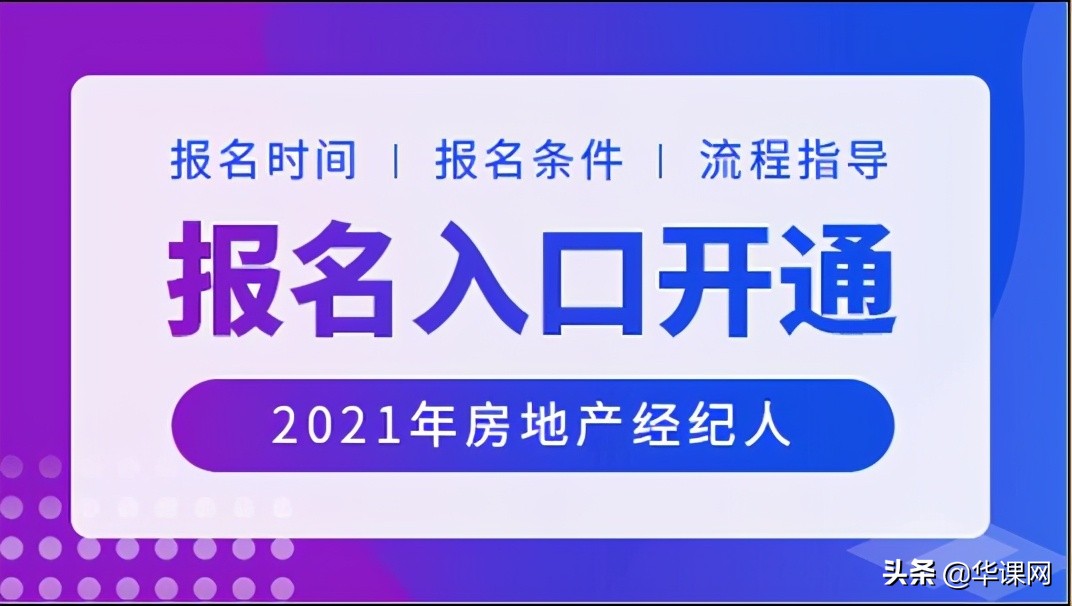 报名时间 | 报名条件 | 流程指导

报名入口开通

2021年房地产经纪人

头条 @华课网